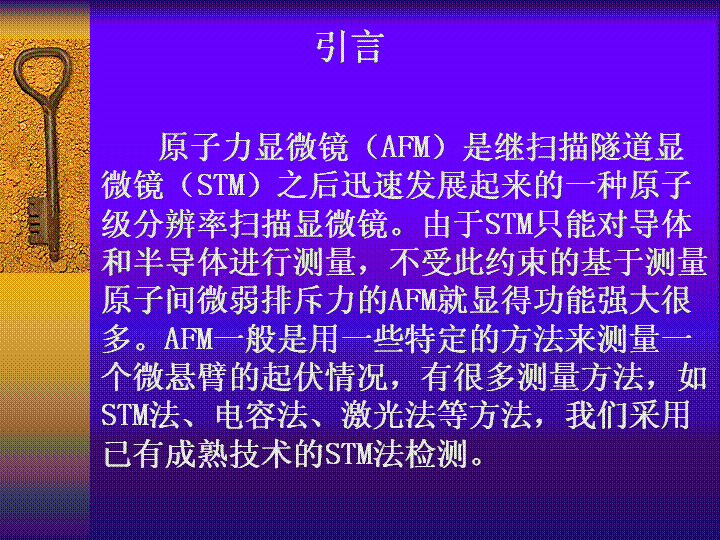 引言

原子力显微镜（AFM）是继扫描隧道显微镜（STM）之后迅速发展起来的一种原子级分辨率扫描显微镜。由于STM只能对导体和半导体进行测量，不受此约束的基于测量原子间微弱排斥力的AFM就显得功能强大很多。AFM一般是用一些特定的方法来测量一个微悬臂的起伏情况，有很多测量方法，如STM法、电容法、激光法等方法，我们采用已有成熟技术的STM法检测。